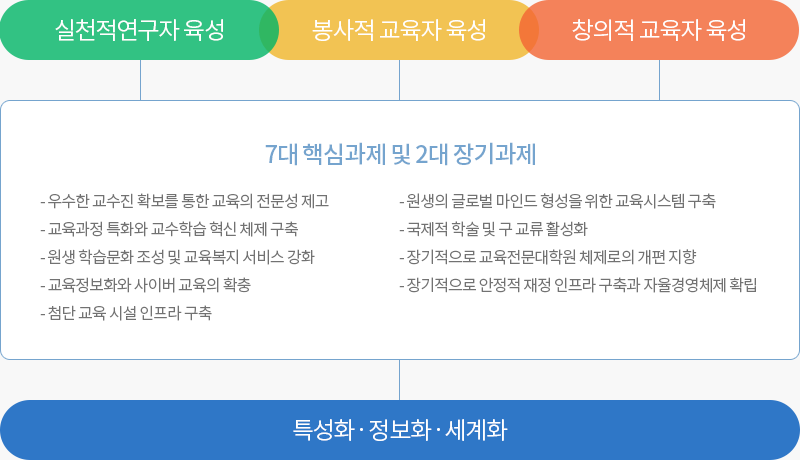 실천적연구자 육성

봉사적 교육자 육성

창의적 교육자 육성

7대 핵심과제 및 2대 장기과제

- 우수한 교수진 확보를 통한 교육의 전문성 제고
- 교육과정 특화와 교수학습 혁신 체제 구축
- 원생 학습문화 조성 및 교육복지 서비스 강화
- 교육정보화와 사이버 교육의 확충
- 첨단 교육 시설 인프라 구축

- 원생의 글로벌 마인드 형성을 위한 교육시스템 구축
- 국제적 학술 및 구 교류 활성화
- 장기적으로 교육전문대학원 체제로의 개편 지향
- 장기적으로 안정적 재정 인프라 구축과 자율경영체제 확립

특성화 · 정보화 · 세계화